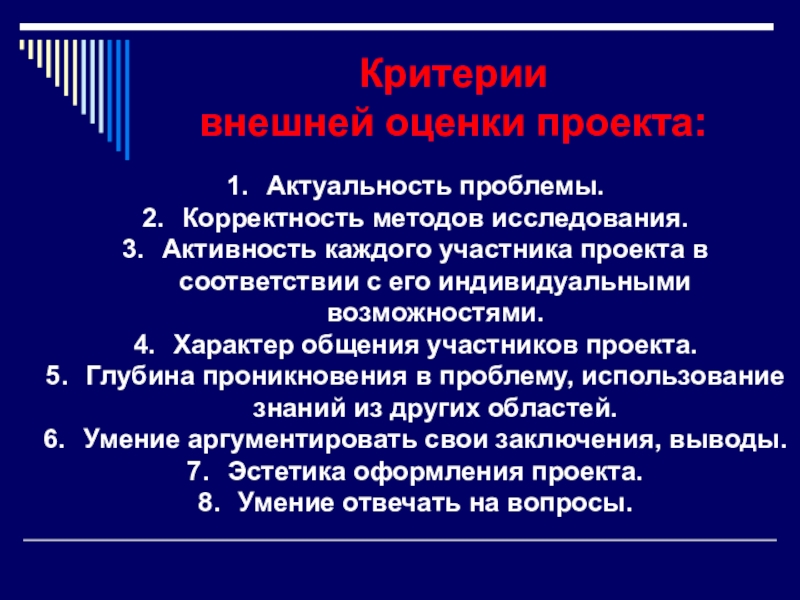 Критерии
внешней оценки проекта:

1. Актуальность проблемы.
2. Корректность методов исследования.
3. Активность каждого участника проекта в соответствии с его индивидуальными возможностями.
4. Характер общения участников проекта.
5. Глубина проникновения в проблему, использование знаний из других областей.
6. Умение аргументировать свои заключения, выводы.
7. Эстетика оформления проекта.
8. Умение отвечать на вопросы.